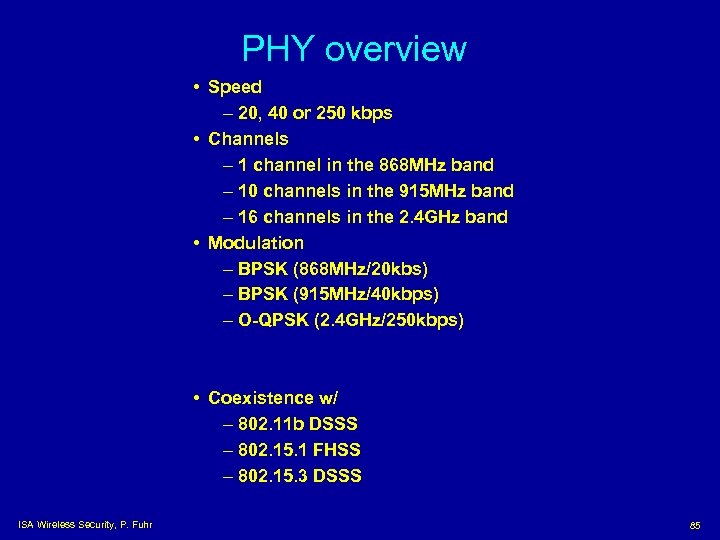 PHY overview

• Speed
– 20, 40 or 250 kbps
• Channels
– 1 channel in the 868MHz band
– 10 channels in the 915MHz band
– 16 channels in the 2.4GHz band
• Modulation
– BPSK (868MHz/20kbs)
– BPSK (915MHz/40kbps)
– O-QPSK (2.4GHz/250kbps)

• Coexistence w/
– 802.11b DSSS
– 802.15.1 FHSS
– 802.15.3 DSSS

ISA Wireless Security, P. Fuhr

85